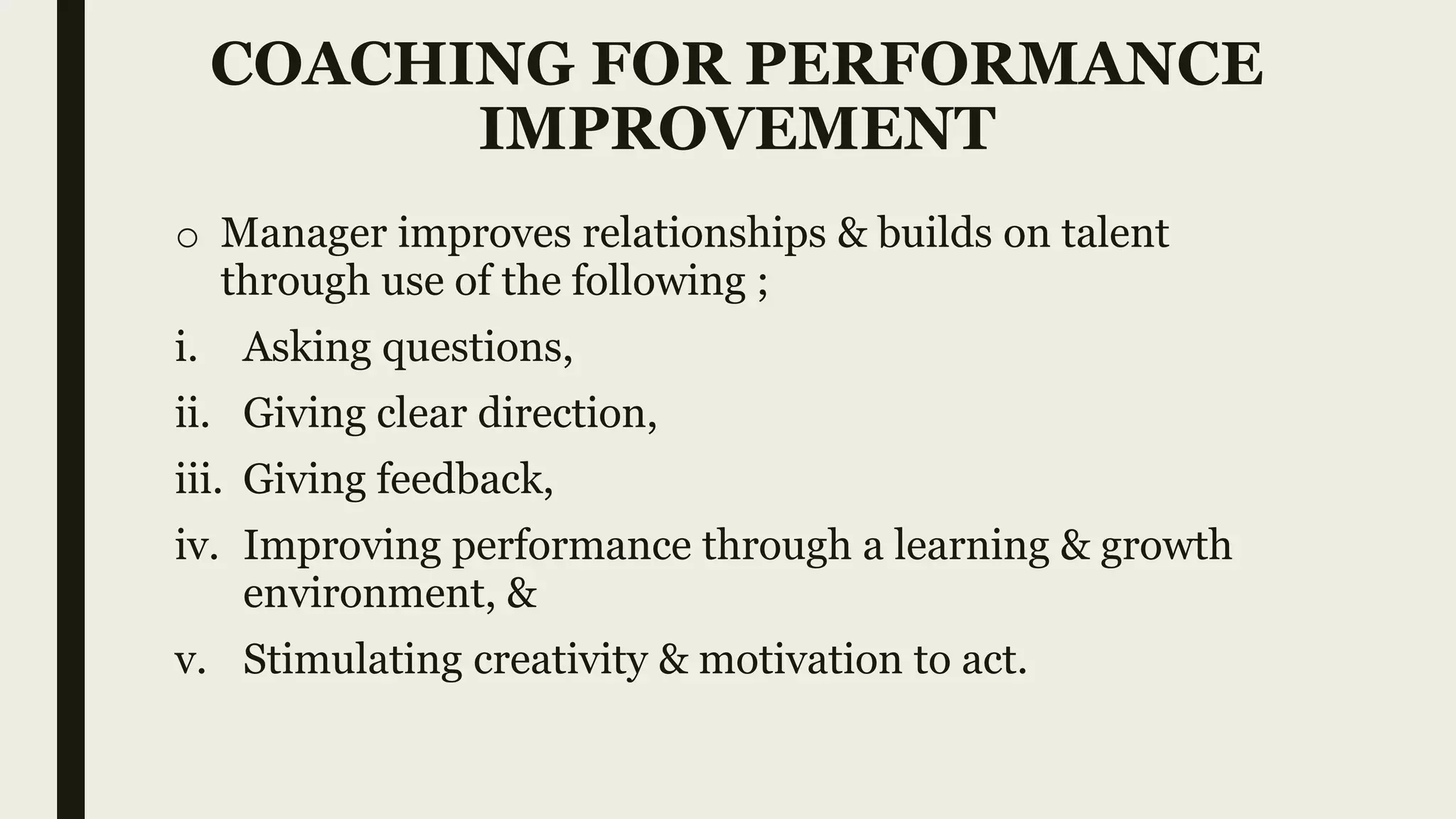 COACHING FOR PERFORMANCE IMPROVEMENT

o Manager improves relationships & builds on talent through use of the following ;

i. Asking questions,

ii. Giving clear direction,

iii. Giving feedback,

iv. Improving performance through a learning & growth environment, &

v. Stimulating creativity & motivation to act.